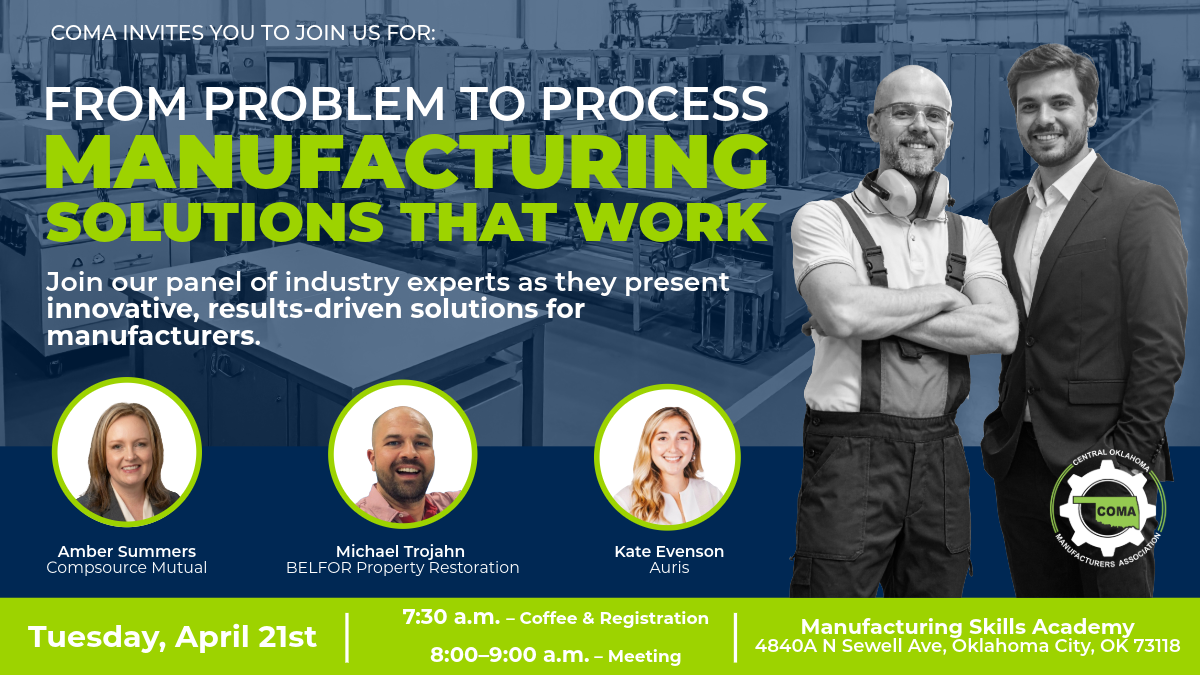 COMA INVITES YOU TO JOIN US FOR:

FROM PROBLEM TO PROCESS
MANUFACTURING
SOLUTIONS THAT WORK

Join our panel of industry experts as they present innovative, results-driven solutions for manufacturers.

Amber Summers
Compsource Mutual

Michael Trojahn
BELFOR Property Restoration

Kate Evenson
Auris

CENTRAL OKLAHOMA
COMA
MANUFACTURERS ASSOCIATION

Tuesday, April 21st

7:30 a.m. – Coffee & Registration
8:00–9:00 a.m. – Meeting

Manufacturing Skills Academy
4840A N Sewell Ave, Oklahoma City, OK 73118